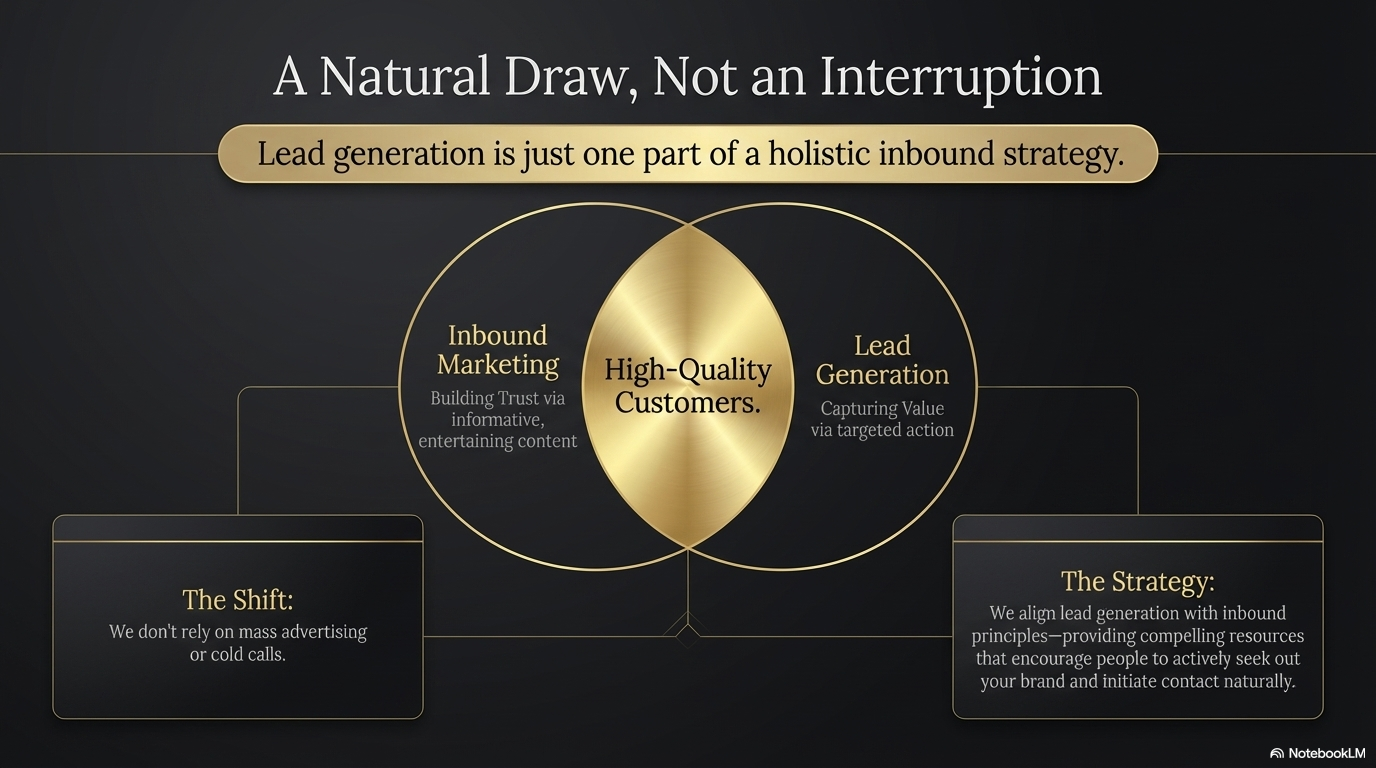 A Natural Draw, Not an Interruption

Lead generation is just one part of a holistic inbound strategy.

Inbound Marketing
Building Trust via informative, entertaining content

High-Quality Customers.

Lead Generation
Capturing Value via targeted action

The Shift:
We don't rely on mass advertising or cold calls.

The Strategy:
We align lead generation with inbound principles—providing compelling resources that encourage people to actively seek out your brand and initiate contact naturally.

NotebookLM